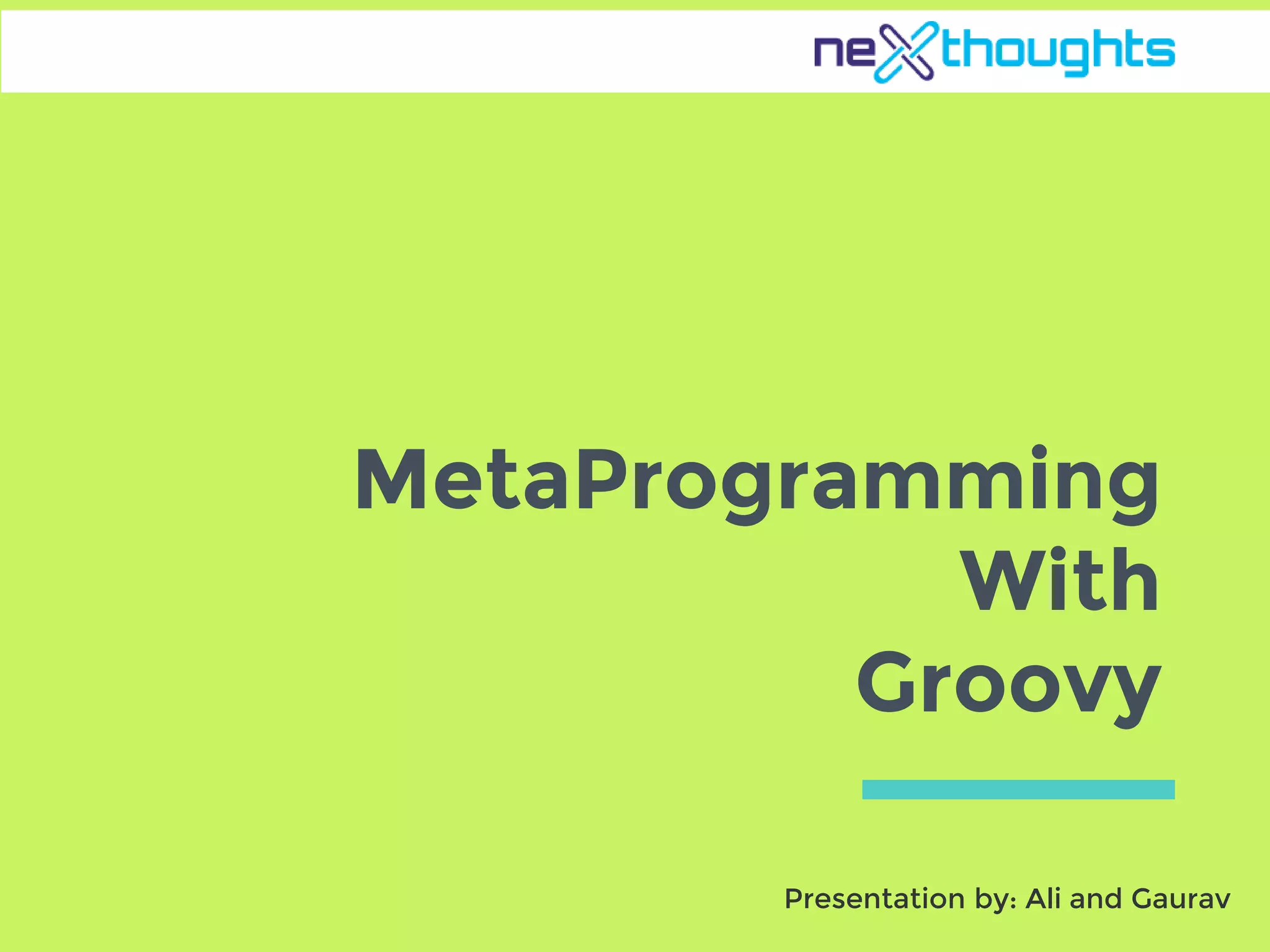 nexthoughts

MetaProgramming
With
Groovy

Presentation by: Ali and Gaurav